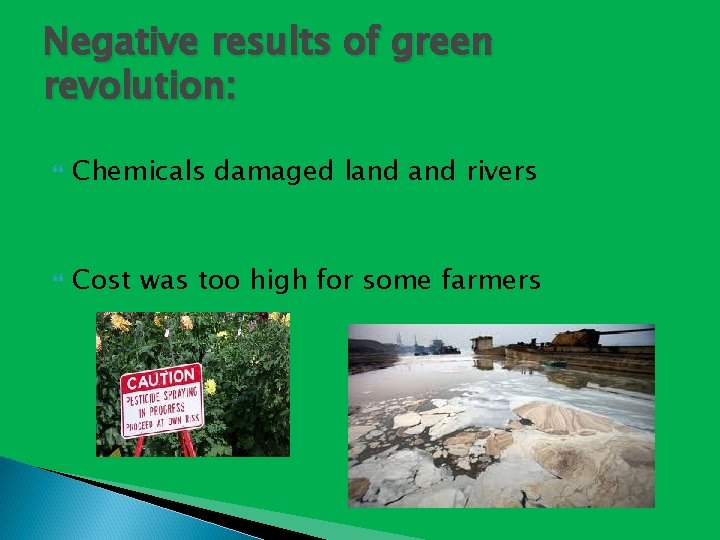 Negative results of green revolution:

Chemicals damaged land and rivers

Cost was too high for some farmers

CAUTION
PESTICIDE SPRAYING
IN PROGRESS
PROCEED AT OWN RISK